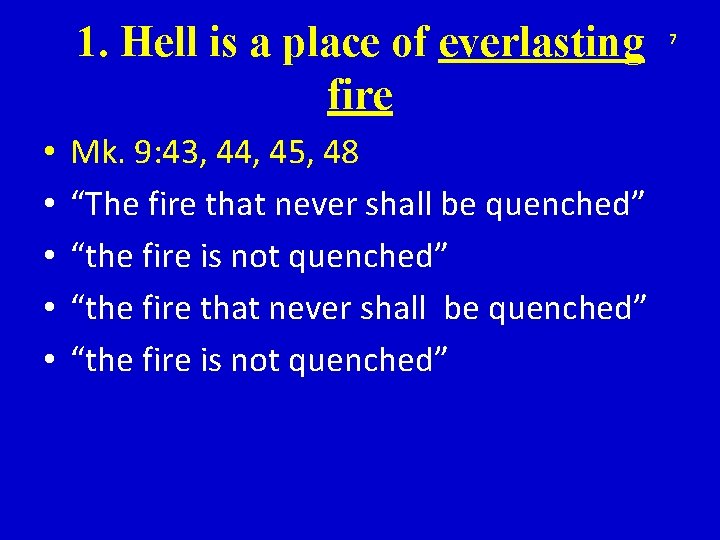 1. Hell is a place of everlasting fire

7

• Mk. 9:43, 44, 45, 48
• “The fire that never shall be quenched”
• “the fire is not quenched”
• “the fire that never shall be quenched”
• “the fire is not quenched”